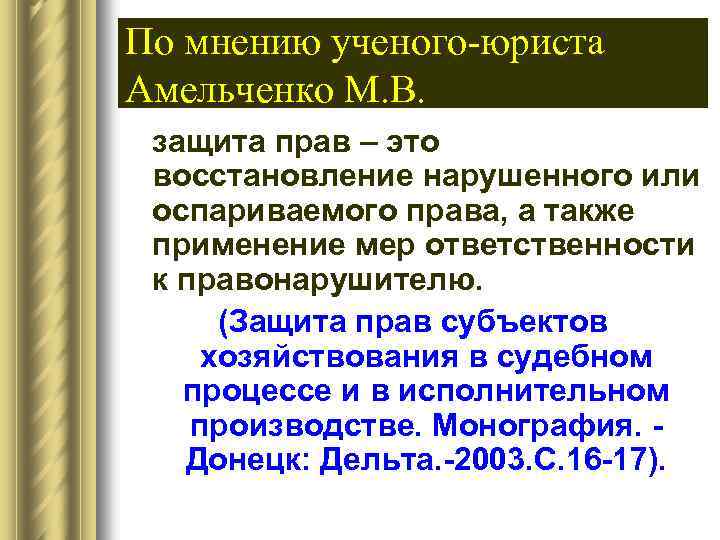 По мнению ученого-юриста Амельченко М.В.

защита прав – это восстановление нарушенного или оспариваемого права, а также применение мер ответственности к правонарушителю.

(Защита прав субъектов хозяйствования в судебном процессе и в исполнительном производстве. Монография. - Донецк: Дельта.-2003.С.16-17).